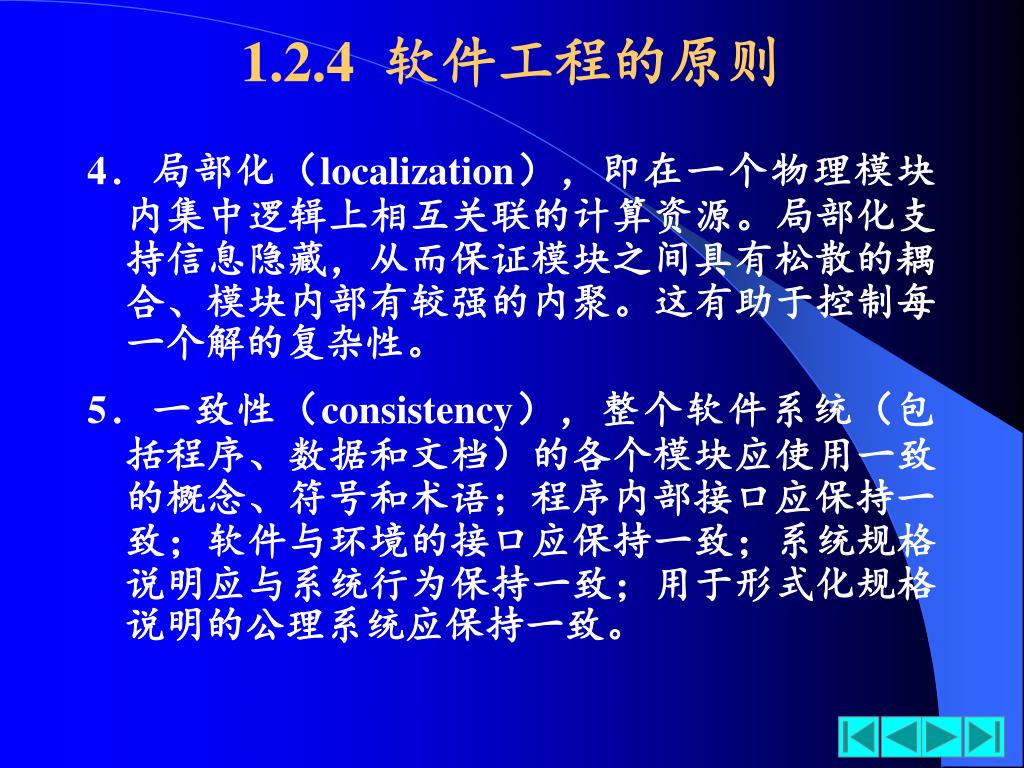 1.2.4 软件工程的原则

4．局部化（localization），即在一个物理模块内集中逻辑上相互关联的计算资源。局部化支持信息隐藏，从而保证模块之间具有松散的耦合、模块内部有较强的内聚。这有助于控制每一个解的复杂性。

5．一致性（consistency），整个软件系统（包括程序、数据和文档）的各个模块应使用一致的概念、符号和术语；程序内部接口应保持一致；软件与环境的接口应保持一致；系统规格说明应与系统行为保持一致；用于形式化规格说明的公理系统应保持一致。